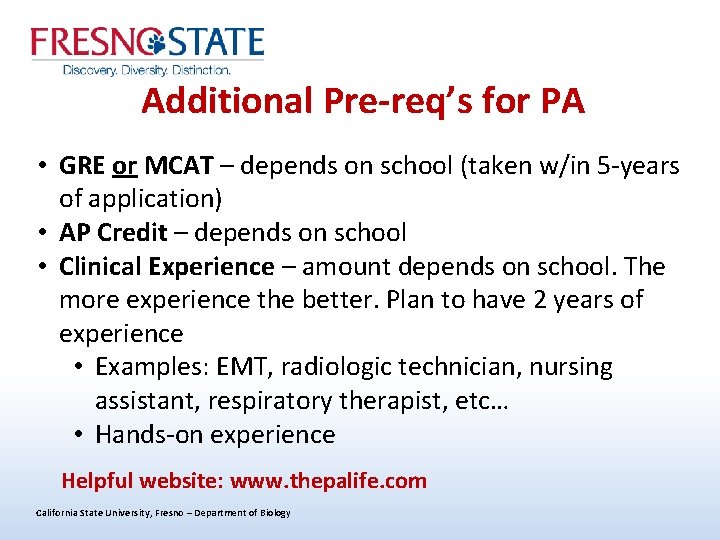 FRESNO STATE
Discovery. Diversity. Distinction.

Additional Pre-req's for PA

• GRE or MCAT – depends on school (taken w/in 5-years of application)
• AP Credit – depends on school
• Clinical Experience – amount depends on school. The more experience the better. Plan to have 2 years of experience
  • Examples: EMT, radiologic technician, nursing assistant, respiratory therapist, etc…
  • Hands-on experience

Helpful website: www.thepalife.com

California State University, Fresno – Department of Biology